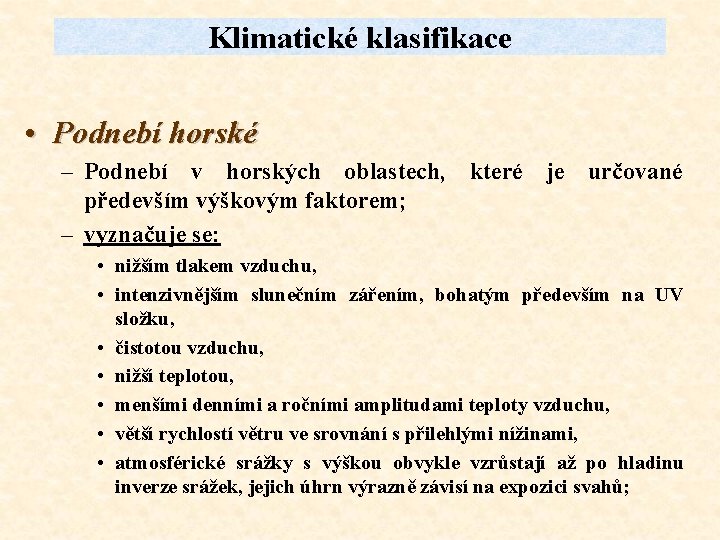 Klimatické klasifikace

• Podnebí horské

– Podnebí v horských oblastech, které je určované především výškovým faktorem;

– vyznačuje se:

• nižším tlakem vzduchu,

• intenzivnějším slunečním zářením, bohatým především na UV složku,

• čistotou vzduchu,

• nižší teplotou,

• menšími denními a ročními amplitudami teploty vzduchu,

• větší rychlostí větru ve srovnání s přilehlými nížinami,

• atmosférické srážky s výškou obvykle vzrůstají až po hladinu inverze srážek, jejich úhrn výrazně závisí na expozici svahů;